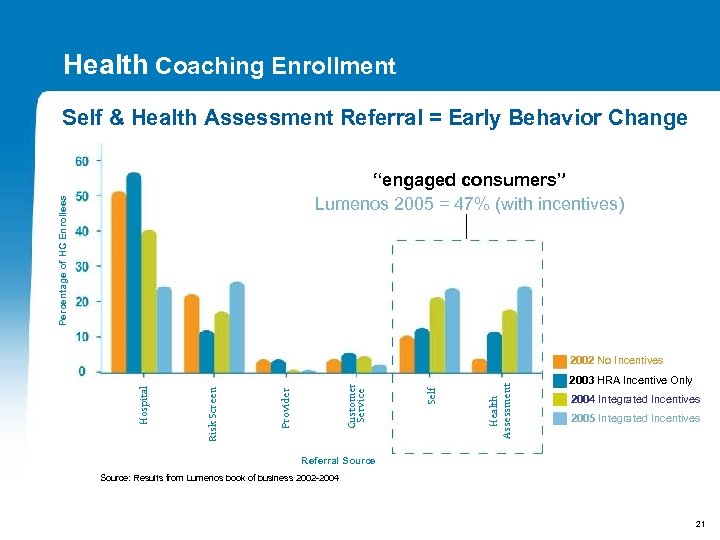 Health Coaching Enrollment

Self & Health Assessment Referral = Early Behavior Change

"engaged consumers"
Lumenos 2005 = 47% (with incentives)

Percentage of HC Enrollees

60
50
40
30
20
10
0

Hospital
Risk Screen
Provider
Customer Service
Self
Health Assessment

Referral Source

2002 No Incentives
2003 HRA Incentive Only
2004 Integrated Incentives
2005 Integrated Incentives

Source: Results from Lumenos book of business 2002-2004

21